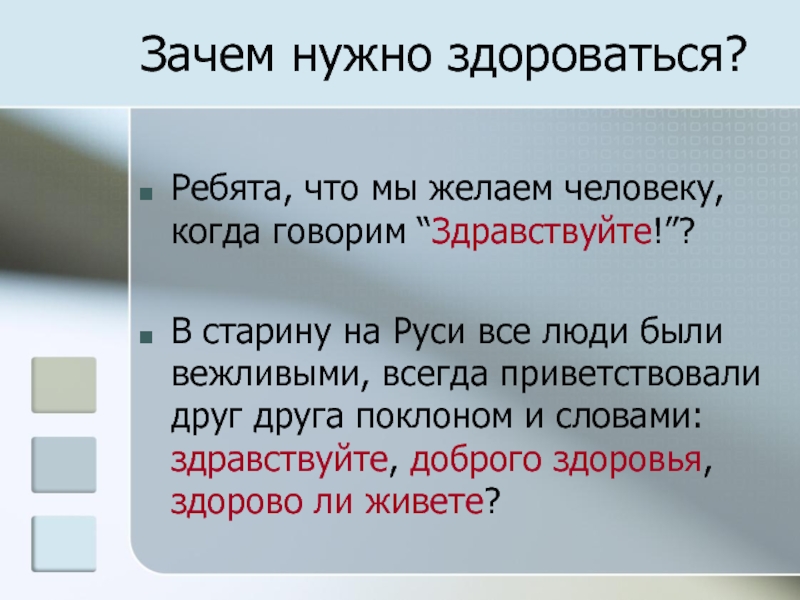 Зачем нужно здороваться?

Ребята, что мы желаем человеку, когда говорим “Здравствуйте!”?

В старину на Руси все люди были вежливыми, всегда приветствовали друг друга поклоном и словами: здравствуйте, доброго здоровья, здорово ли живете?